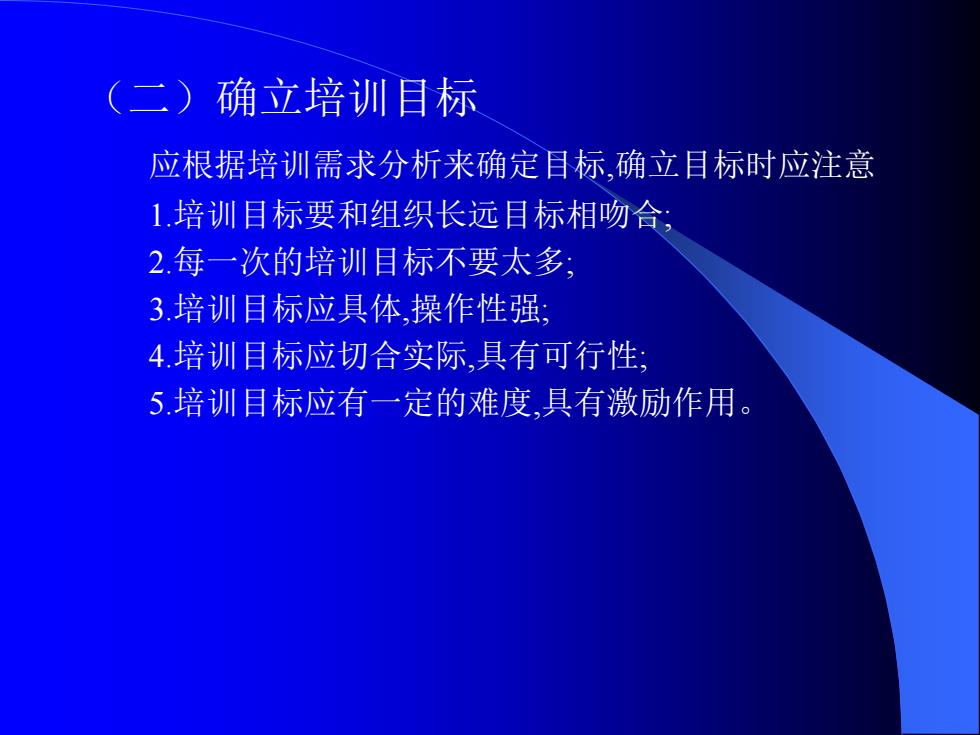 （二）确立培训目标

应根据培训需求分析来确定目标,确立目标时应注意

1.培训目标要和组织长远目标相吻合;

2.每一次的培训目标不要太多;

3.培训目标应具体,操作性强;

4.培训目标应切合实际,具有可行性;

5.培训目标应有一定的难度,具有激励作用。